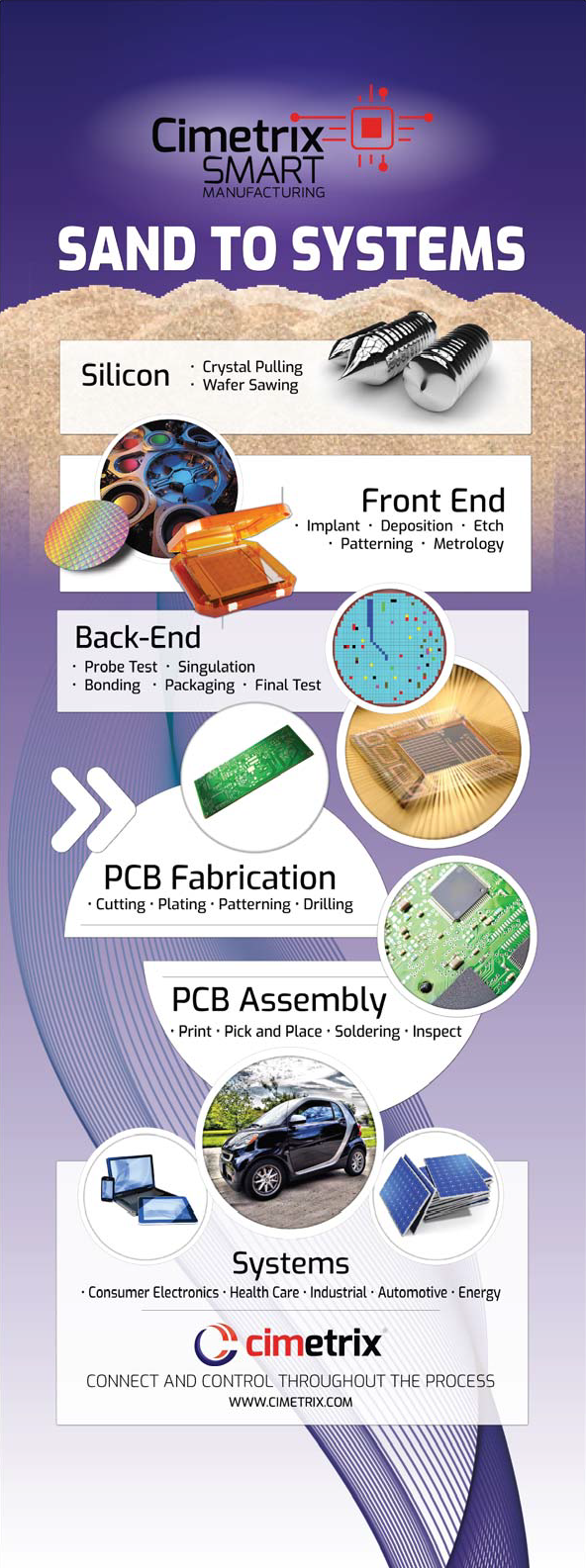 Cimetrix SMART MANUFACTURING

SAND TO SYSTEMS

Silicon
· Crystal Pulling
· Wafer Sawing

Front End
· Implant · Deposition · Etch
· Patterning · Metrology

Back-End
· Probe Test · Singulation
· Bonding · Packaging · Final Test

PCB Fabrication
· Cutting · Plating · Patterning · Drilling

PCB Assembly
· Print · Pick and Place · Soldering · Inspect

Systems
· Consumer Electronics · Health Care · Industrial · Automotive · Energy

cimetrix

CONNECT AND CONTROL THROUGHOUT THE PROCESS
WWW.CIMETRIX.COM